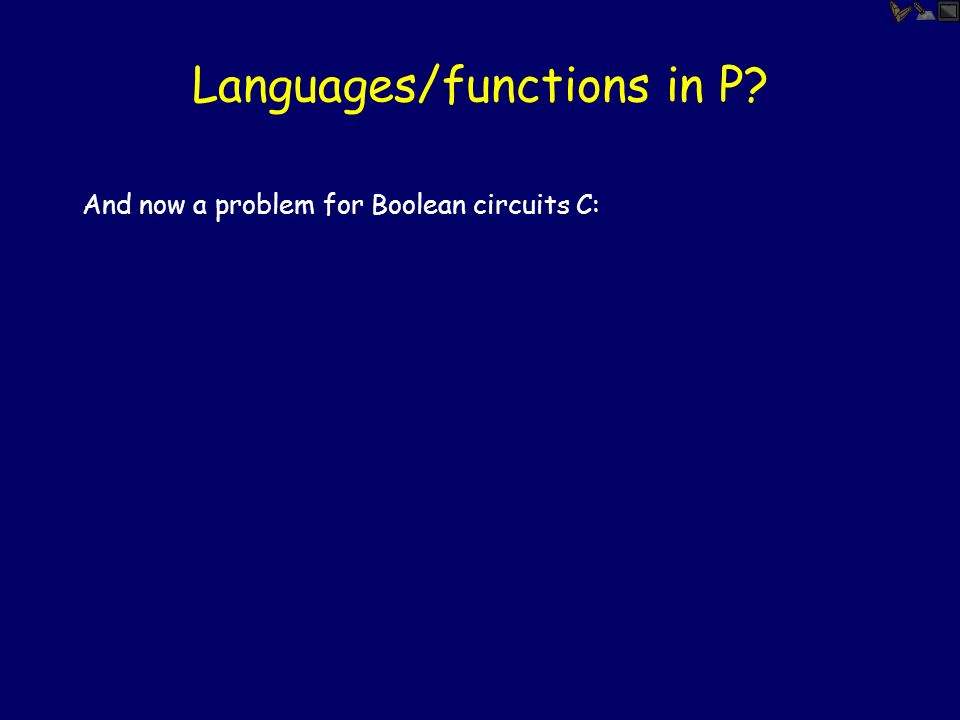 Languages/functions in P?

And now a problem for Boolean circuits C: